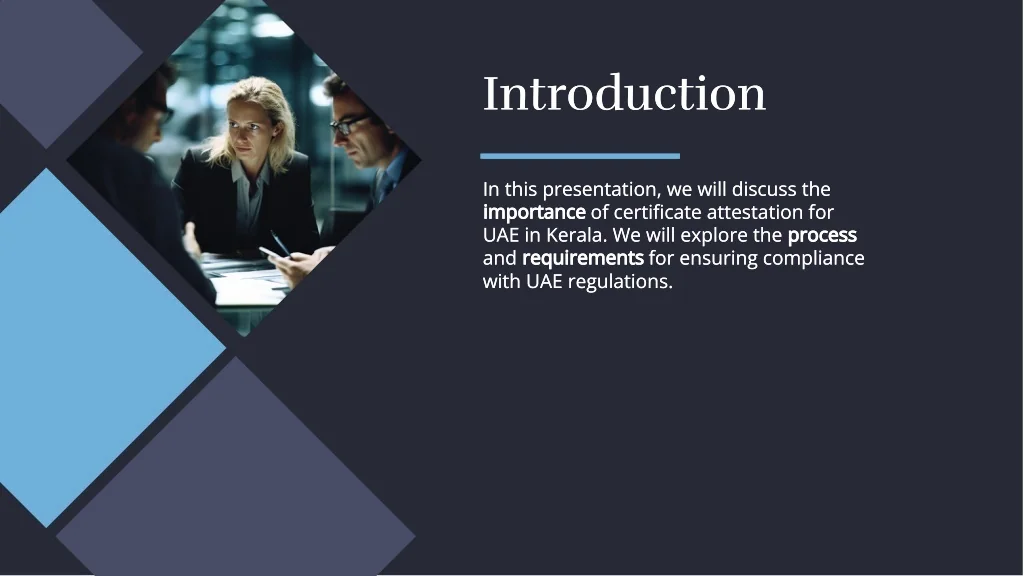 Introduction

In this presentation, we will discuss the importance of certificate attestation for UAE in Kerala. We will explore the process and requirements for ensuring compliance with UAE regulations.